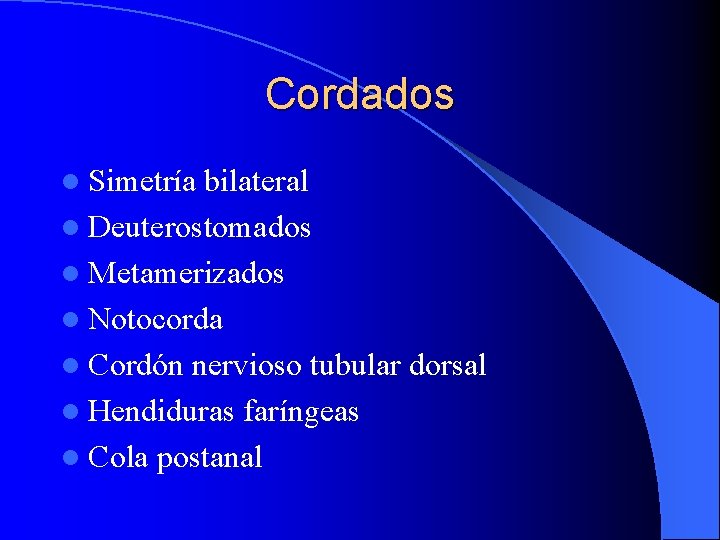 Cordados

- Simetría bilateral
- Deuterostomados
- Metamerizados
- Notocorda
- Cordón nervioso tubular dorsal
- Hendiduras faríngeas
- Cola postanal